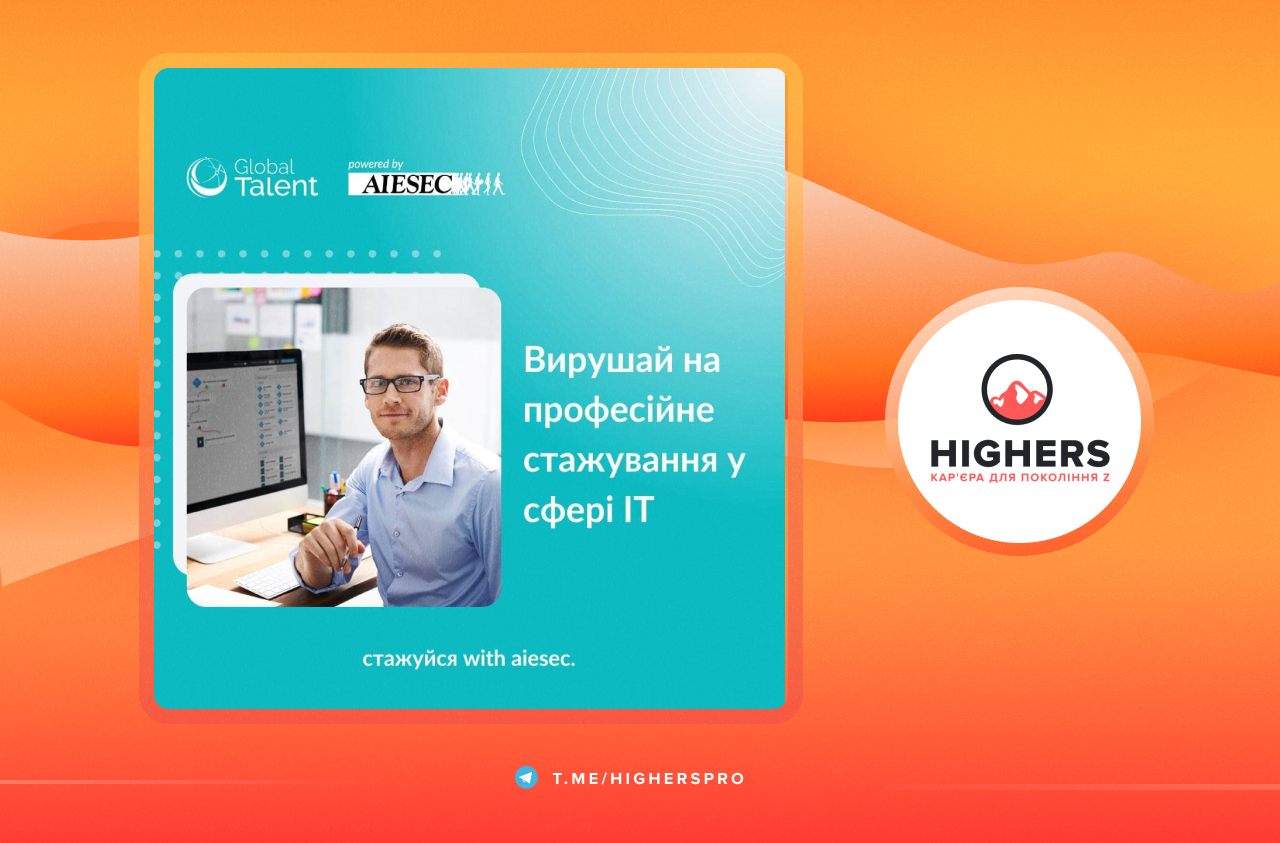 Global Talent

powered by AIESEC

Вирушай на професійне стажування у сфері IT

стажуйся with aiesec.

HIGHERS
КАР'ЄРА ДЛЯ ПОКОЛІННЯ Z

T.ME/HIGHERSPRO